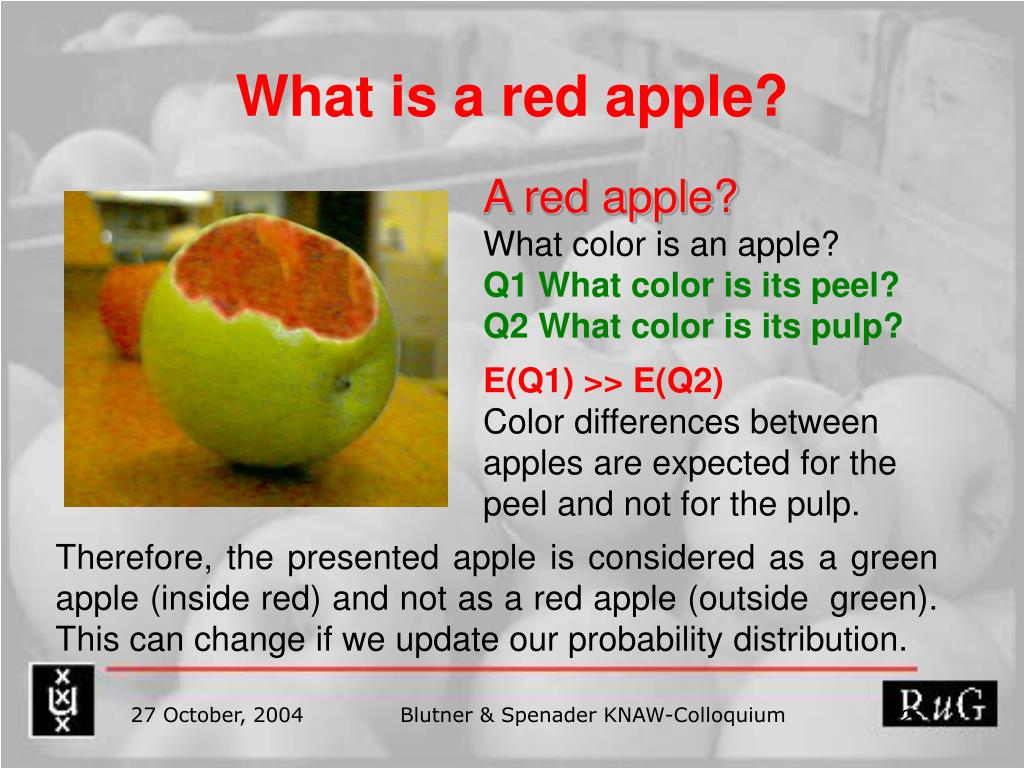 What is a red apple?

A red apple?
What color is an apple?
Q1 What color is its peel?
Q2 What color is its pulp?

E(Q1) >> E(Q2)
Color differences between apples are expected for the peel and not for the pulp.

Therefore, the presented apple is considered as a green apple (inside red) and not as a red apple (outside green). This can change if we update our probability distribution.

27 October, 2004 Blutner & Spenader KNAW-Colloquium

RuG